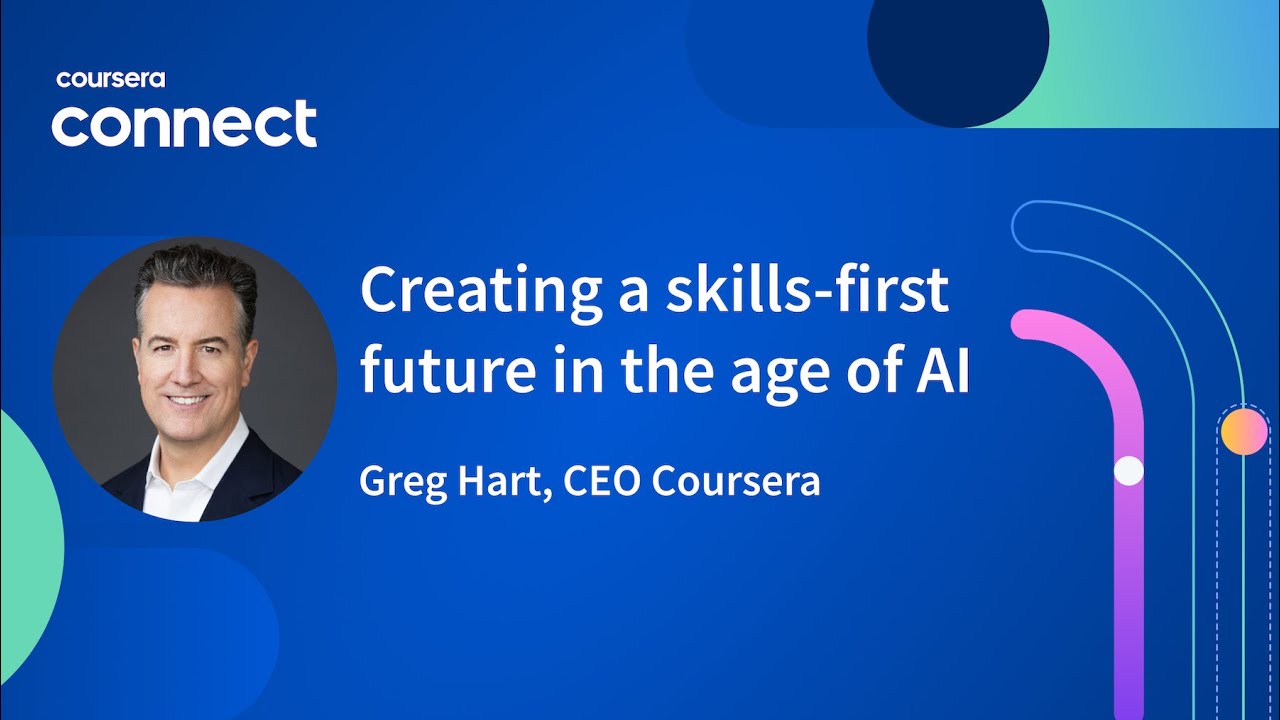 coursera
connect

Creating a skills-first future in the age of AI

Greg Hart, CEO Coursera